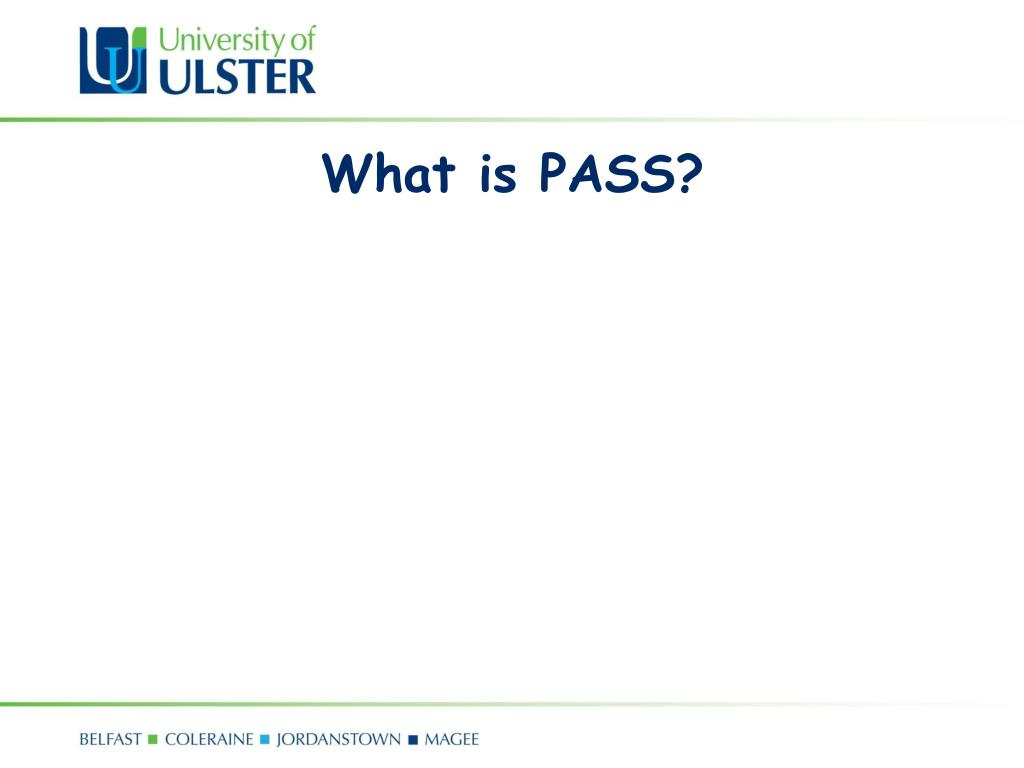 University of ULSTER

What is PASS?

BELFAST ■ COLERAINE ■ JORDANSTOWN ■ MAGEE